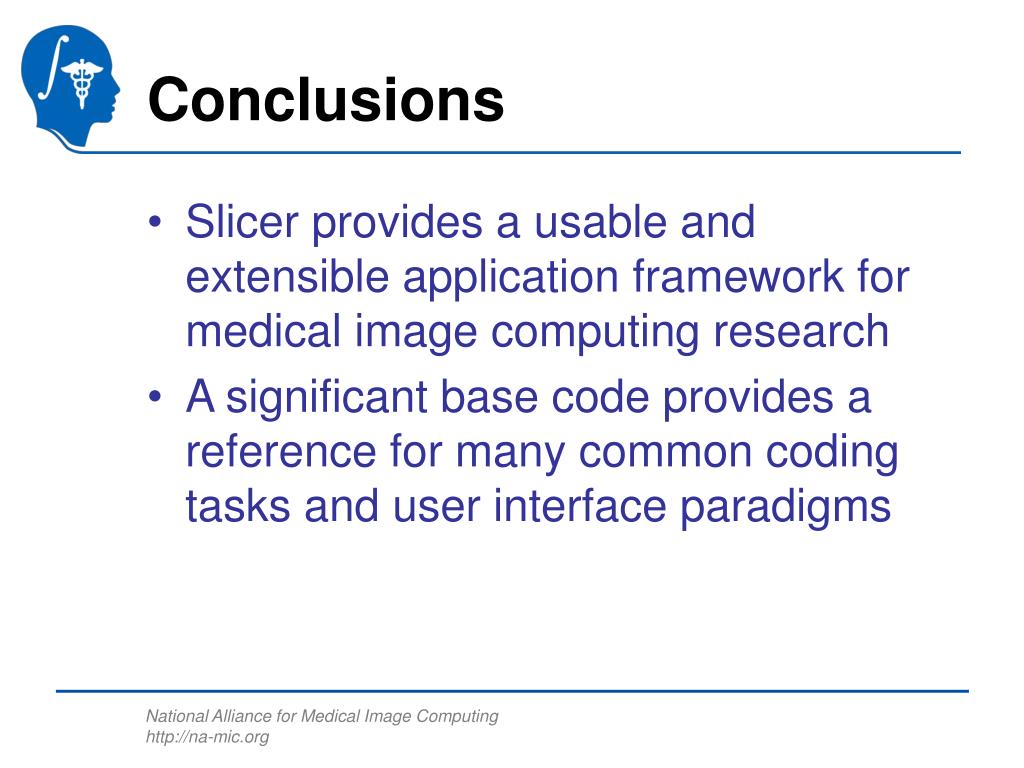 Conclusions

• Slicer provides a usable and extensible application framework for medical image computing research
• A significant base code provides a reference for many common coding tasks and user interface paradigms

National Alliance for Medical Image Computing
http://na-mic.org